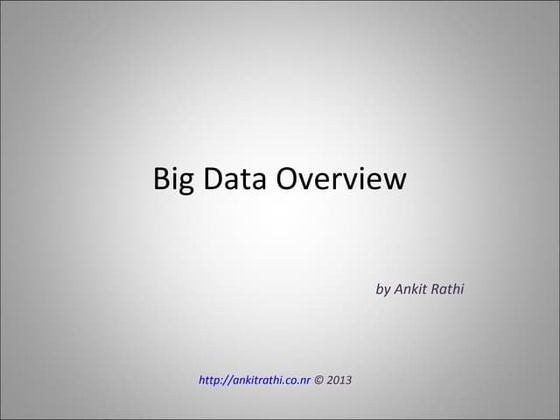 Big Data Overview

by Ankit Rathi

http://ankitrathi.co.nr © 2013